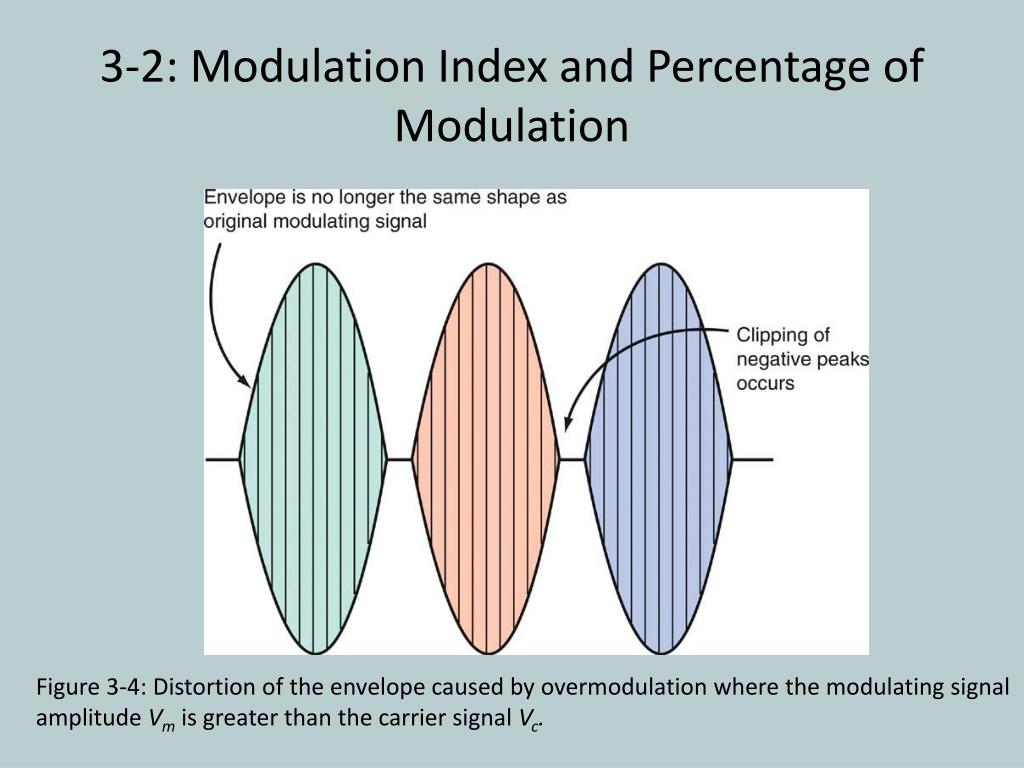 3-2: Modulation Index and Percentage of Modulation

Envelope is no longer the same shape as original modulating signal

Clipping of negative peaks occurs

Figure 3-4: Distortion of the envelope caused by overmodulation where the modulating signal amplitude $V_m$ is greater than the carrier signal $V_c$.